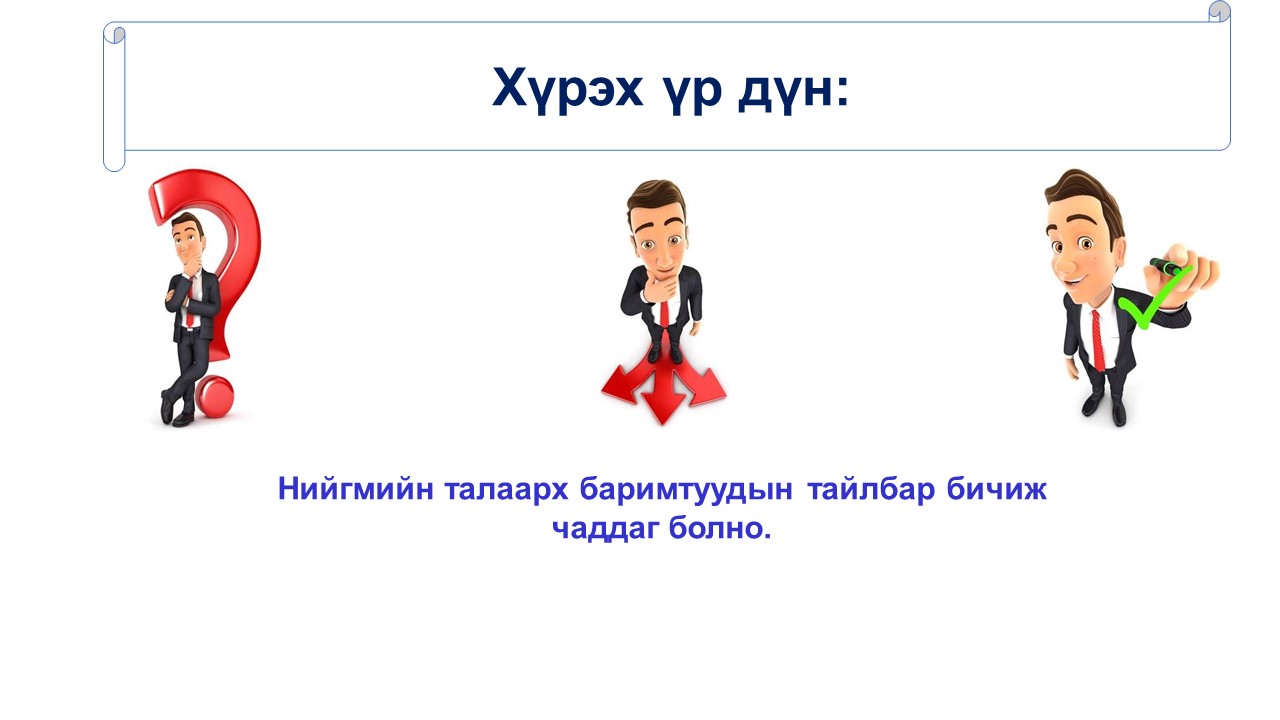 Хүрэх үр дүн:

Нийгмийн талаарх баримтуудын тайлбар бичиж чаддаг болно.